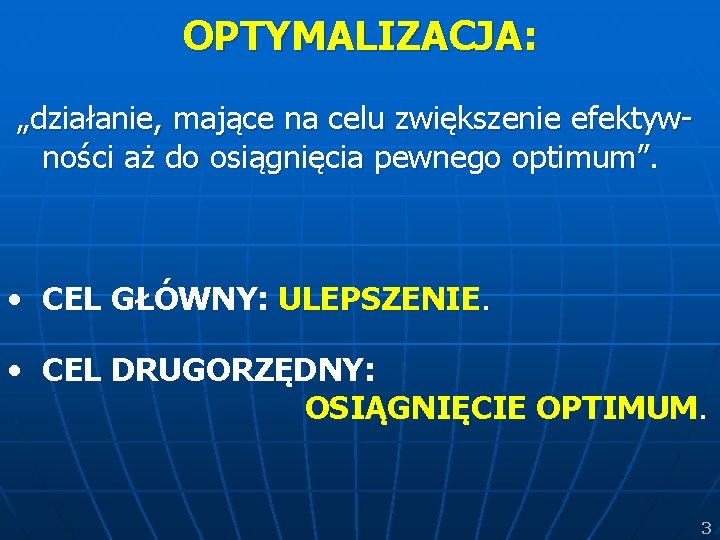 OPTYMALIZACJA:

„działanie, mające na celu zwiększenie efektywności aż do osiągnięcia pewnego optimum”.

• CEL GŁÓWNY: ULEPSZENIE.

• CEL DRUGORZĘDNY: OSIĄGNIĘCIE OPTIMUM.

3